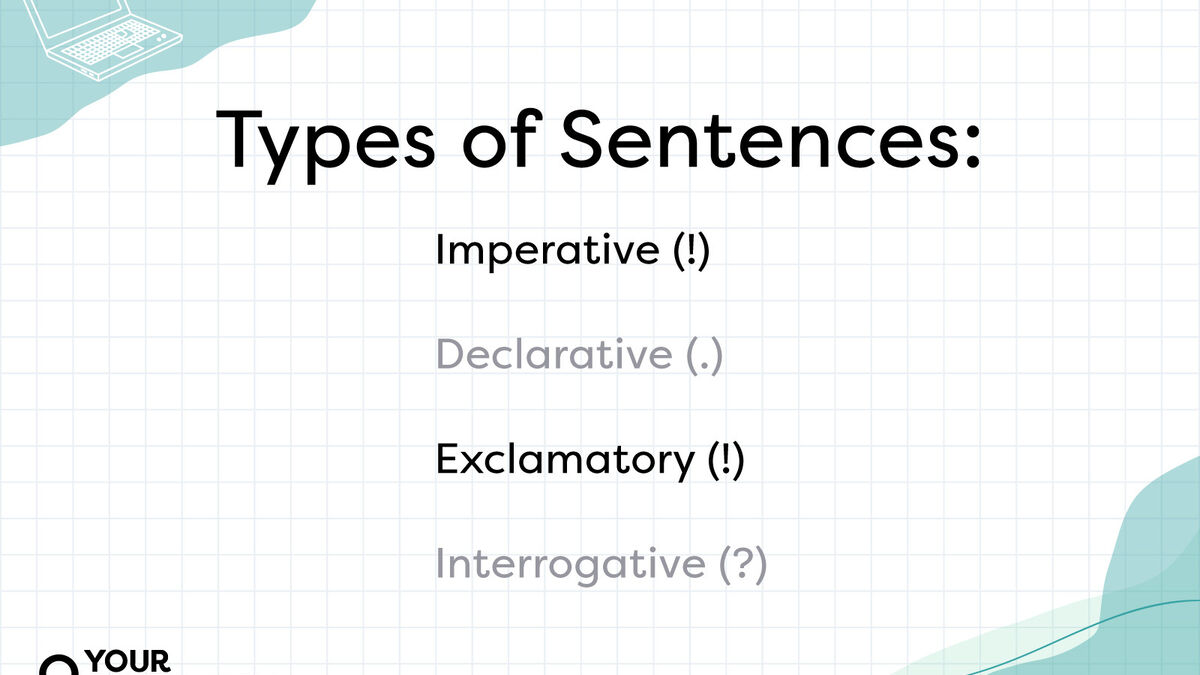 Types of Sentences:

Imperative (!)

Declarative (.)

Exclamatory (!)

Interrogative (?)

YOUR